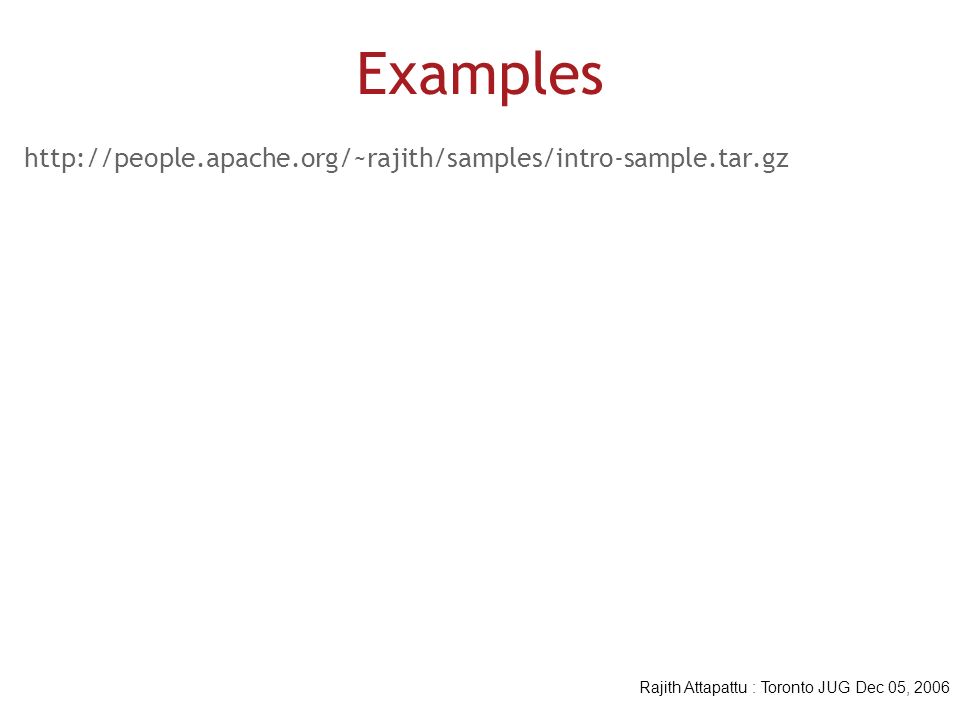 Examples

http://people.apache.org/~rajith/samples/intro-sample.tar.gz

Rajith Attapattu : Toronto JUG Dec 05, 2006